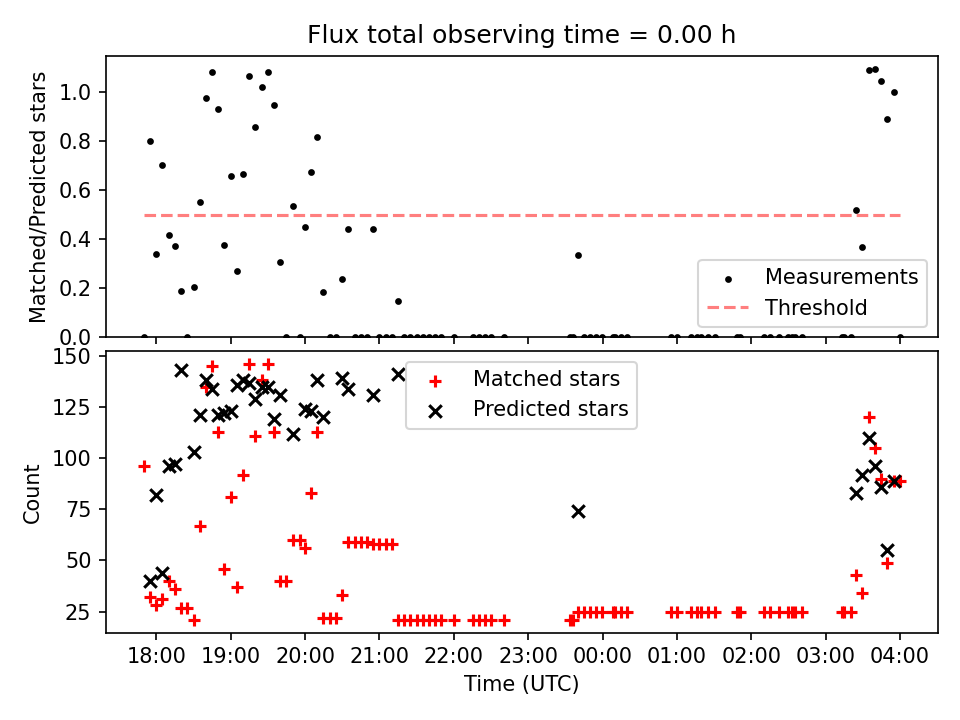 Flux total observing time = 0.00 h

Matched/Predicted stars

1.0
0.8
0.6
0.4
0.2
0.0

Measurements
Threshold

Count

150
125
100
75
50
25

Matched stars
Predicted stars

18:00
19:00
20:00
21:00
22:00
23:00
00:00
01:00
02:00
03:00
04:00

Time (UTC)